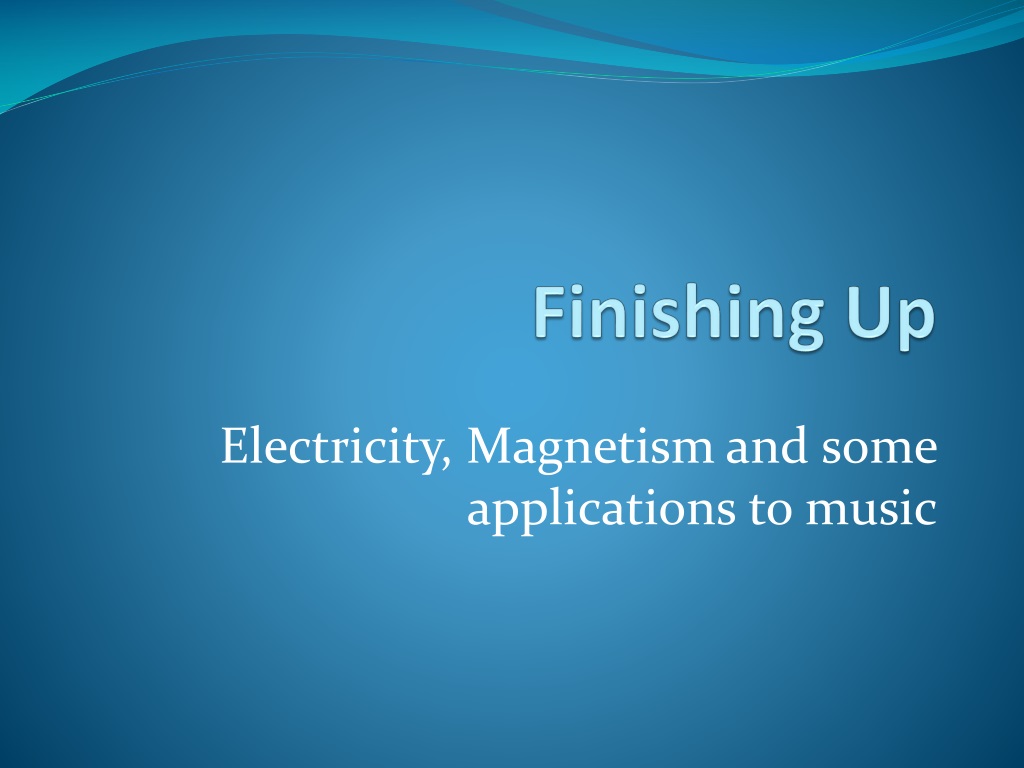 Finishing Up

Electricity, Magnetism and some applications to music